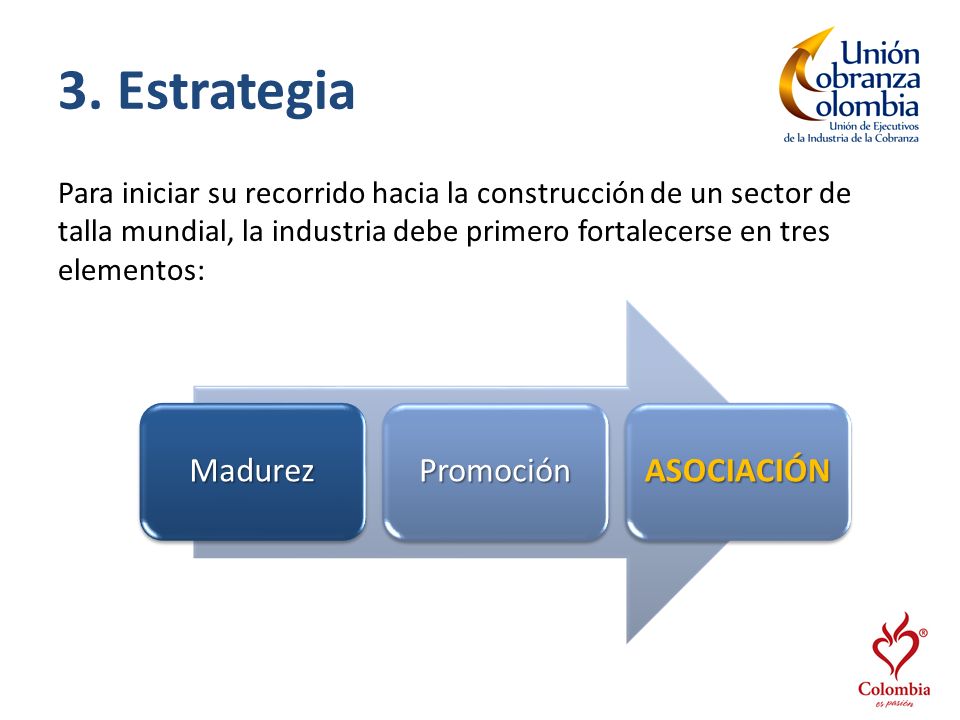 3. Estrategia

Unión Cobranza Colombia
Unión de Ejecutivos de la Industria de la Cobranza

Para iniciar su recorrido hacia la construcción de un sector de talla mundial, la industria debe primero fortalecerse en tres elementos:

Madurez

Promoción

ASOCIACIÓN

Colombia
es pasión